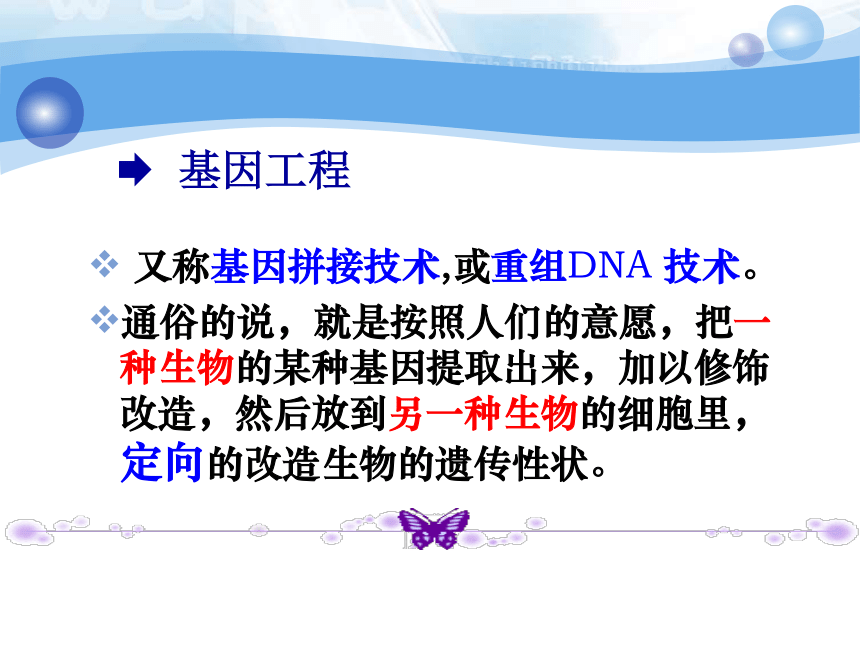 基因工程

又称基因拼接技术,或重组DNA 技术。

通俗的说，就是按照人们的意愿，把一种生物的某种基因提取出来，加以修饰改造，然后放到另一种生物的细胞里，定向的改造生物的遗传性状。